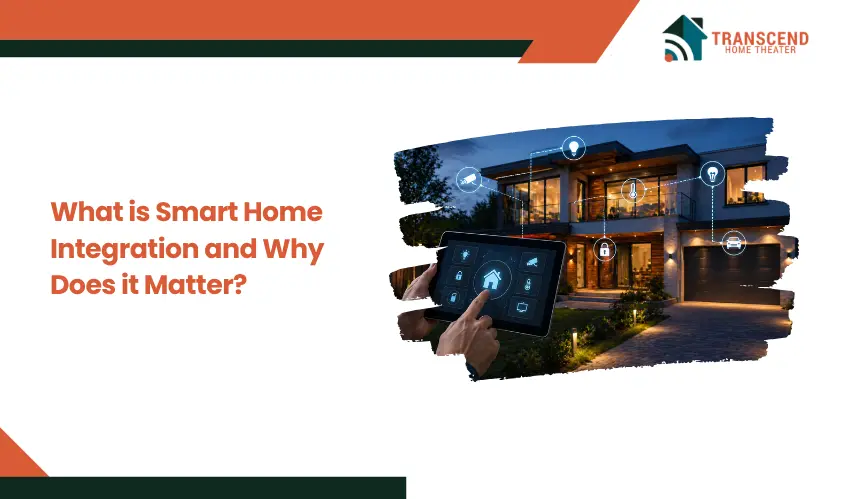 TRANSCEND
HOME THEATER

What is Smart Home Integration and Why Does it Matter?